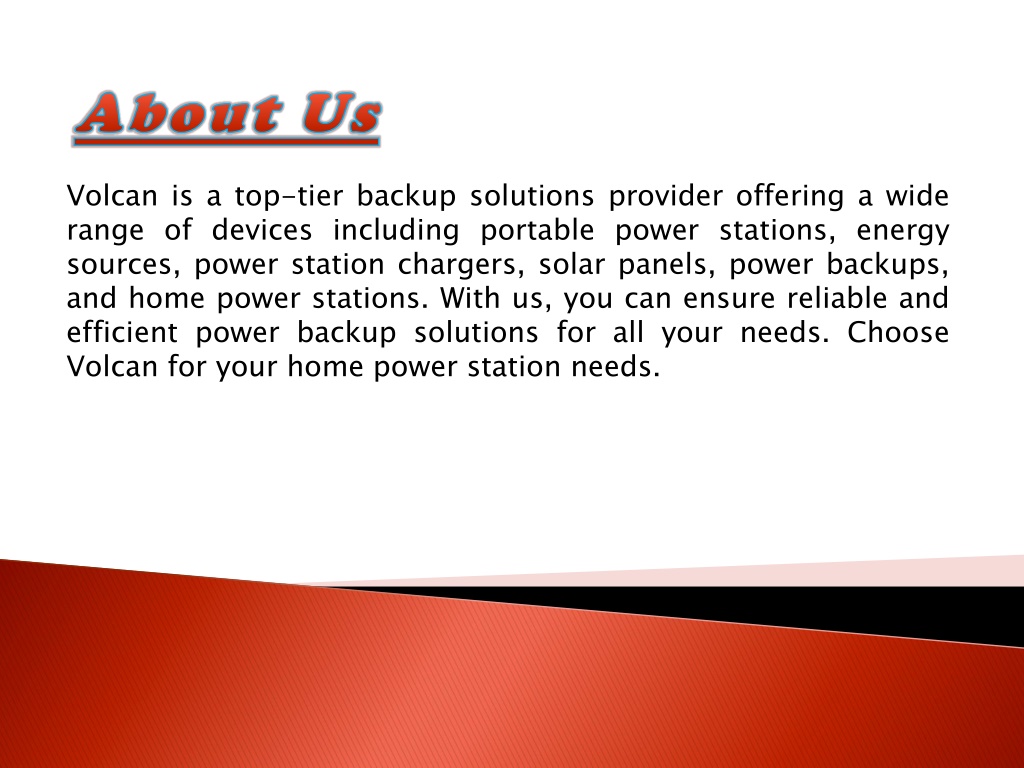 About Us

Volcan is a top-tier backup solutions provider offering a wide range of devices including portable power stations, energy sources, power station chargers, solar panels, power backups, and home power stations. With us, you can ensure reliable and efficient power backup solutions for all your needs. Choose Volcan for your home power station needs.